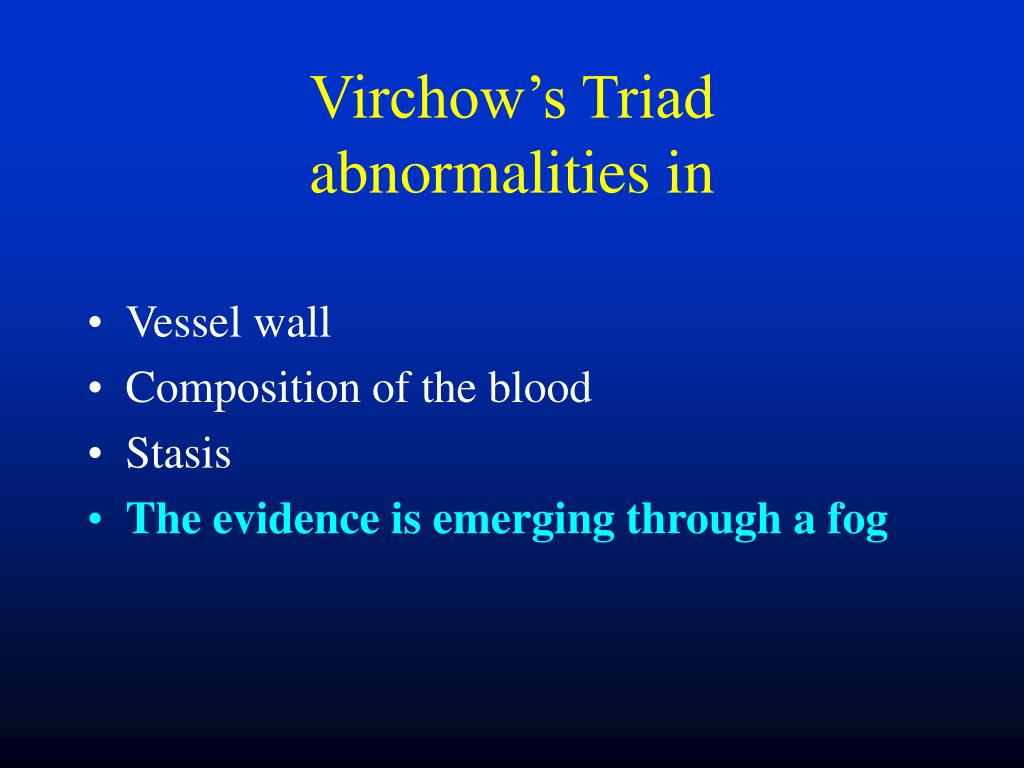 Virchow’s Triad
abnormalities in

• Vessel wall
• Composition of the blood
• Stasis
• The evidence is emerging through a fog